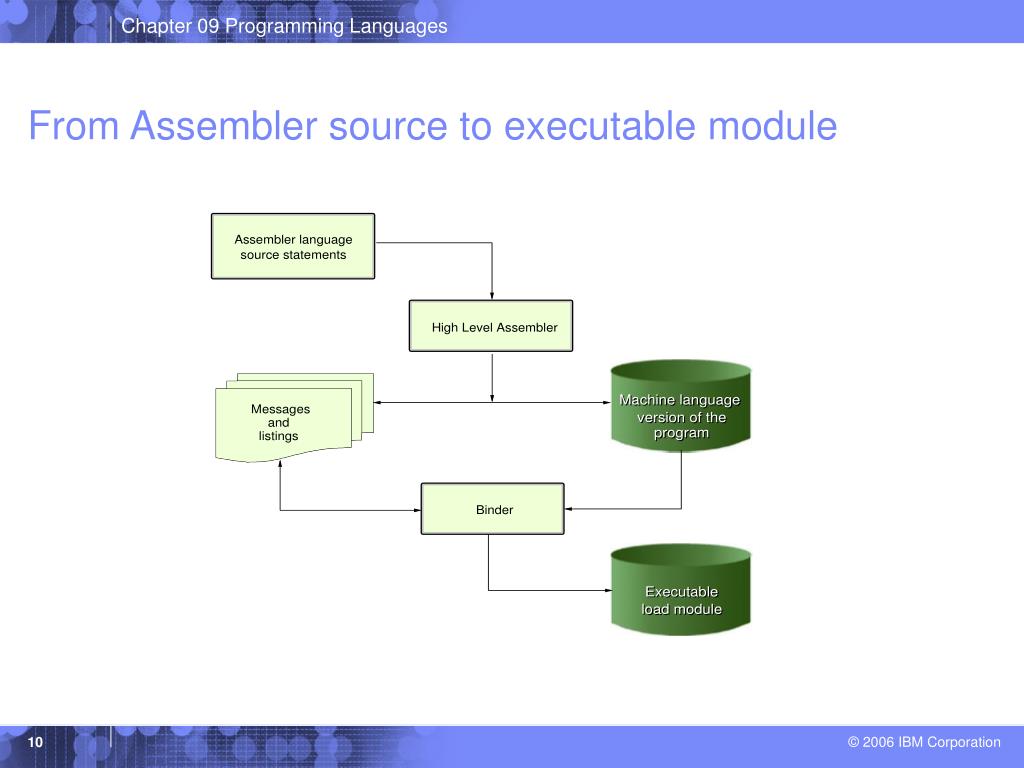 Chapter 09 Programming Languages

From Assembler source to executable module

Assembler language source statements

High Level Assembler

Messages and listings

Machine language version of the program

Binder

Executable load module

10

© 2006 IBM Corporation